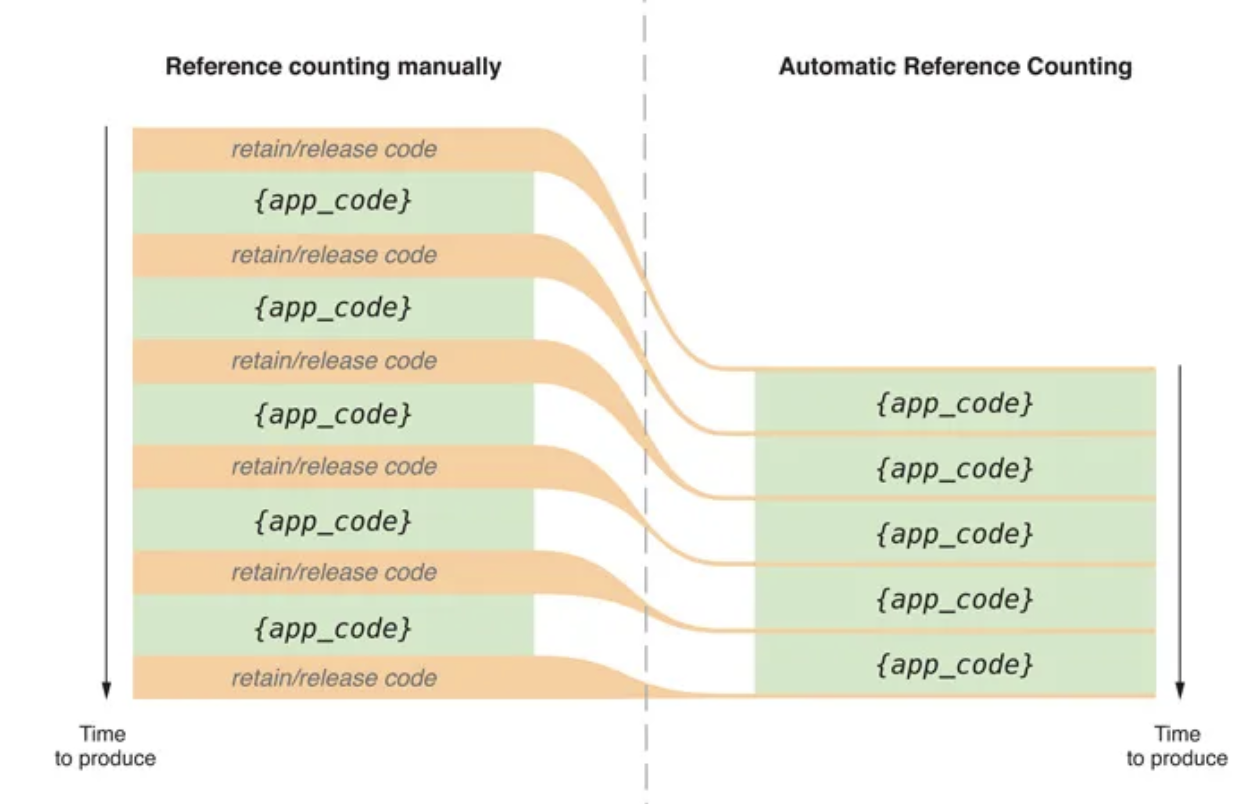 Reference counting manually

retain/release code
{app_code}
retain/release code
{app_code}
retain/release code
{app_code}
retain/release code
{app_code}
retain/release code
{app_code}
retain/release code

Time
to produce

Automatic Reference Counting

{app_code}
{app_code}
{app_code}
{app_code}
{app_code}

Time
to produce